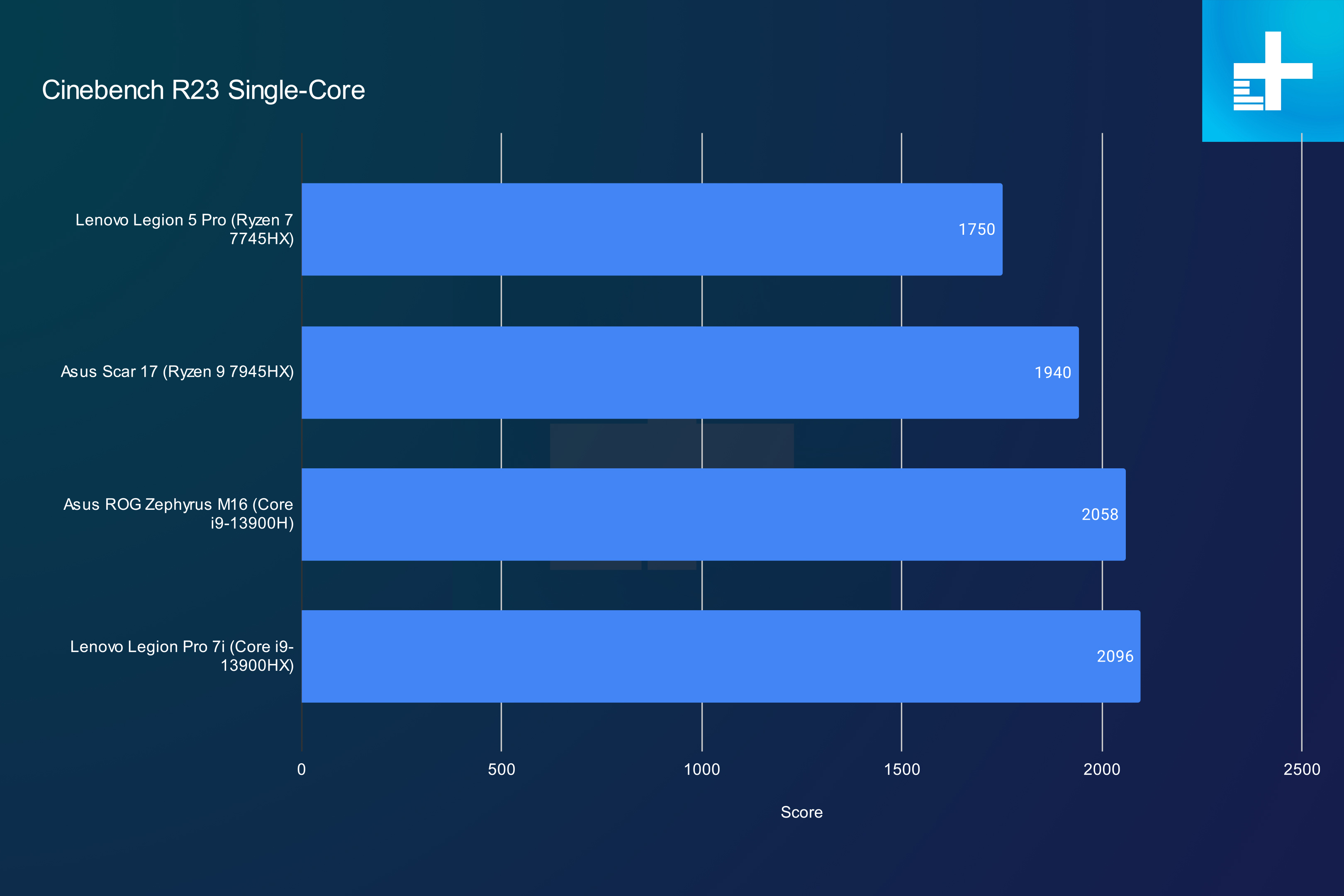 Cinebench R23 Single-Core

Lenovo Legion 5 Pro (Ryzen 7 7745HX)
1750

Asus Scar 17 (Ryzen 9 7945HX)
1940

Asus ROG Zephyrus M16 (Core i9-13900H)
2058

Lenovo Legion Pro 7i (Core i9-13900HX)
2096

0
500
1000
1500
2000
2500

Score